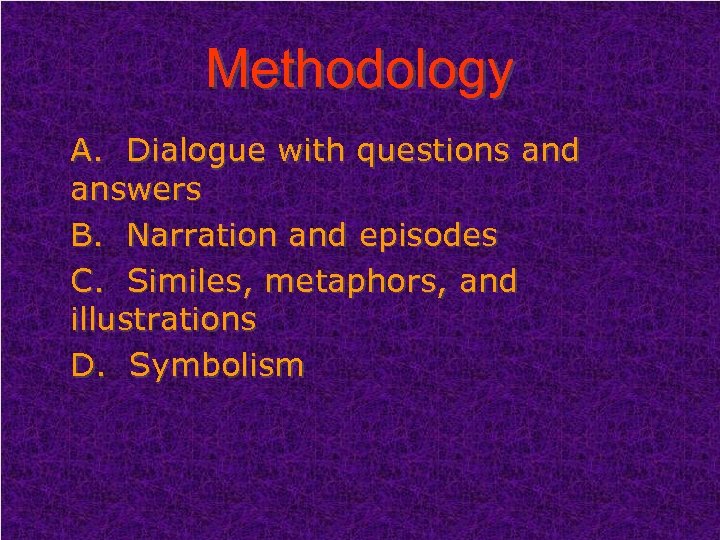 Methodology

A. Dialogue with questions and answers

B. Narration and episodes

C. Similes, metaphors, and illustrations

D. Symbolism